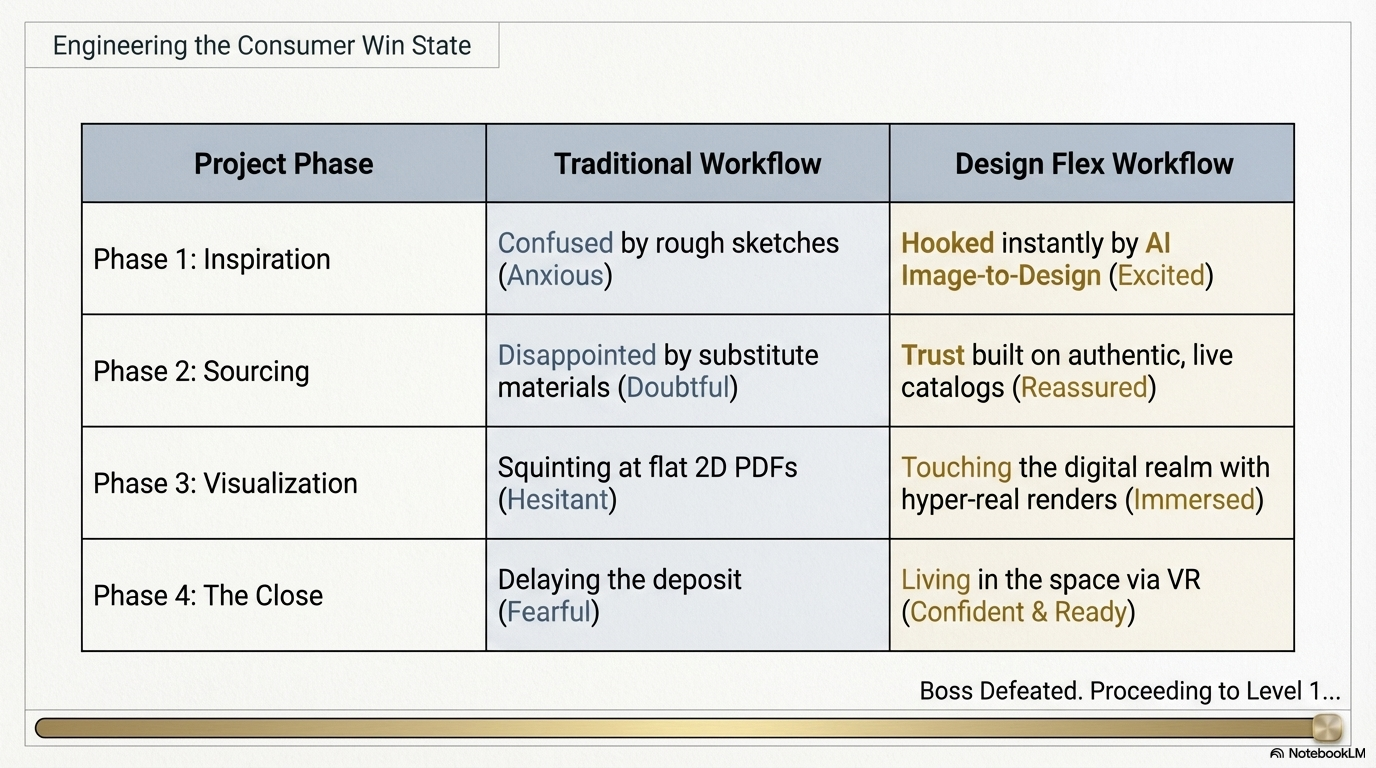 Engineering the Consumer Win State

| Project Phase | Traditional Workflow | Design Flex Workflow |
|---|---|---|
| Phase 1: Inspiration | Confused by rough sketches (Anxious) | Hooked instantly by AI Image-to-Design (Excited) |
| Phase 2: Sourcing | Disappointed by substitute materials (Doubtful) | Trust built on authentic, live catalogs (Reassured) |
| Phase 3: Visualization | Squinting at flat 2D PDFs (Hesitant) | Touching the digital realm with hyper-real renders (Immersed) |
| Phase 4: The Close | Delaying the deposit (Fearful) | Living in the space via VR (Confident & Ready) |

Boss Defeated. Proceeding to Level 1...

NotebookLM